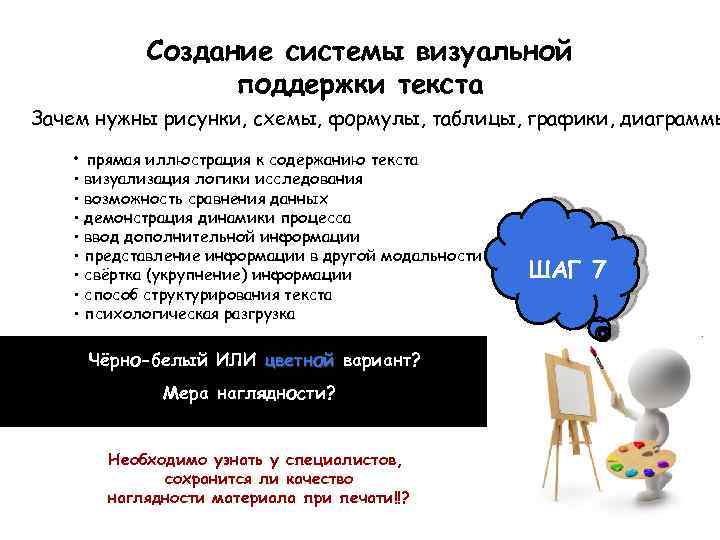 Создание системы визуальной поддержки текста

Зачем нужны рисунки, схемы, формулы, таблицы, графики, диаграммы

• прямая иллюстрация к содержанию текста
• визуализация логики исследования
• возможность сравнения данных
• демонстрация динамики процесса
• ввод дополнительной информации
• представление информации в другой модальности
• свёртка (укрупнение) информации
• способ структурирования текста
• психологическая разгрузка

ШАГ 7

Чёрно-белый ИЛИ цветной вариант?

Мера наглядности?

Необходимо узнать у специалистов, сохранится ли качество наглядности материала при печати!!?